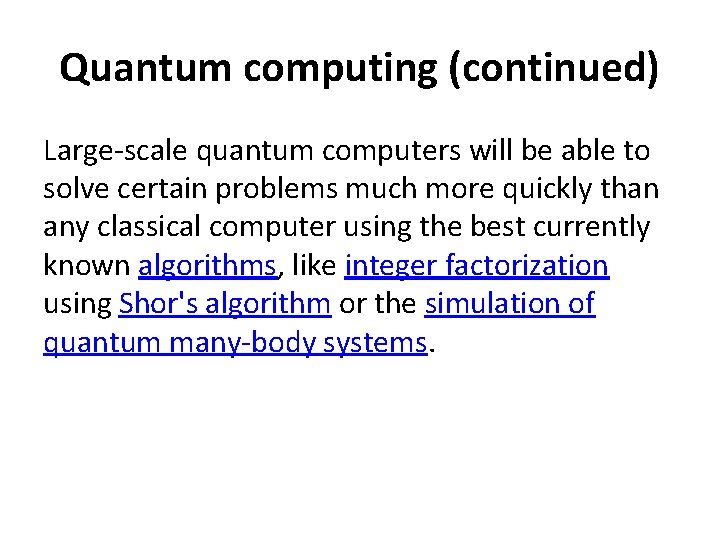 Quantum computing (continued)

Large-scale quantum computers will be able to solve certain problems much more quickly than any classical computer using the best currently known algorithms, like integer factorization using Shor's algorithm or the simulation of quantum many-body systems.